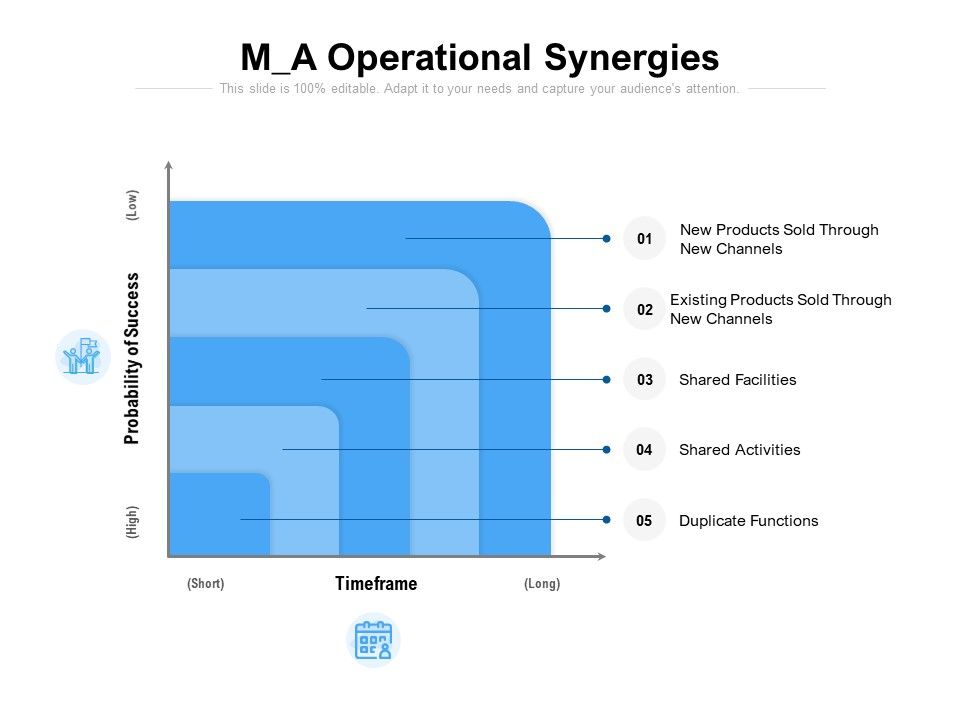 M_A Operational Synergies

This slide is 100% editable. Adapt it to your needs and capture your audience's attention.

(Low)

Probability of Success

(High)

(Short)

Timeframe

(Long)

01 New Products Sold Through New Channels

02 Existing Products Sold Through New Channels

03 Shared Facilities

04 Shared Activities

05 Duplicate Functions